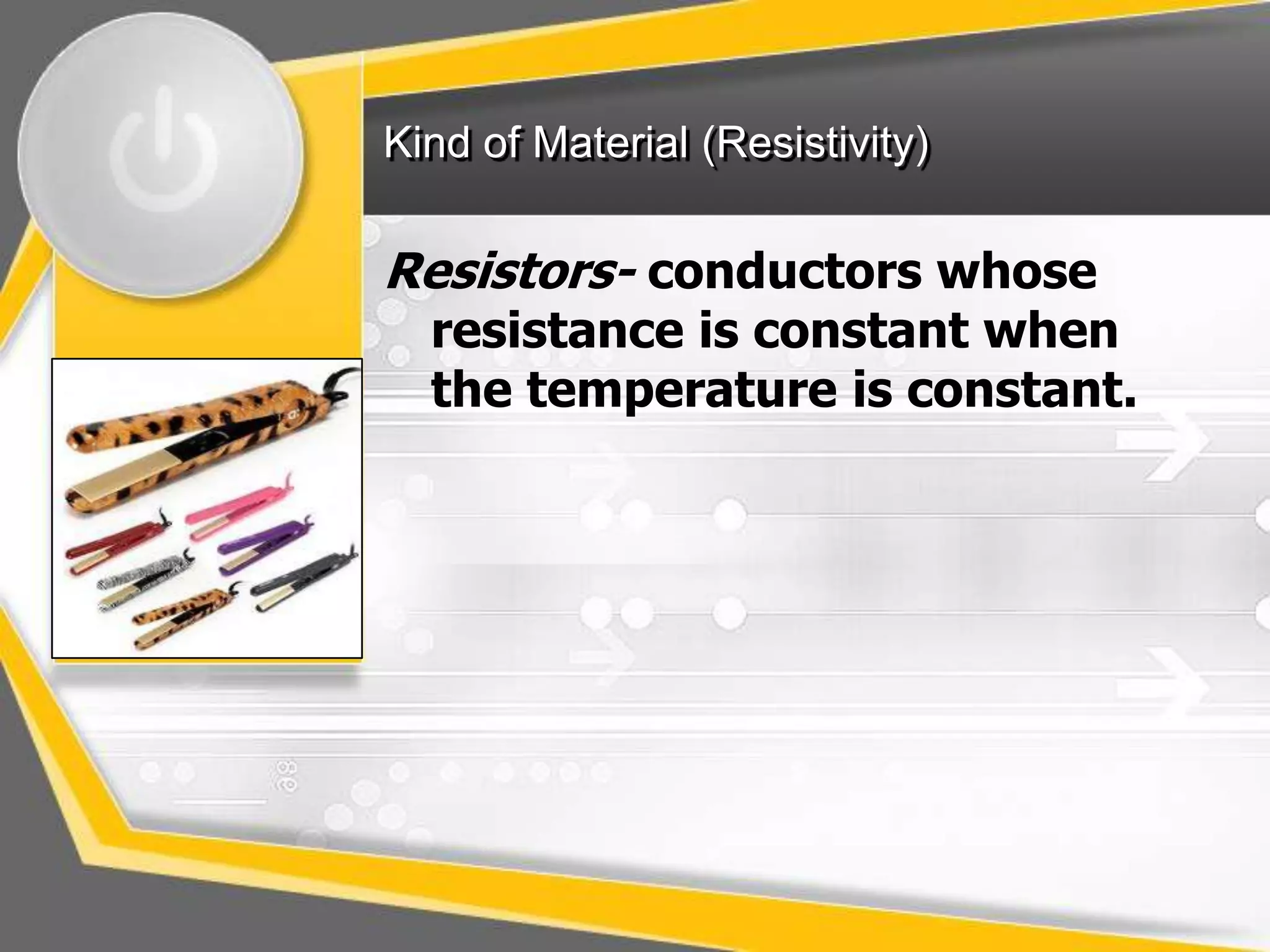 Kind of Material (Resistivity)

Resistors- conductors whose resistance is constant when the temperature is constant.